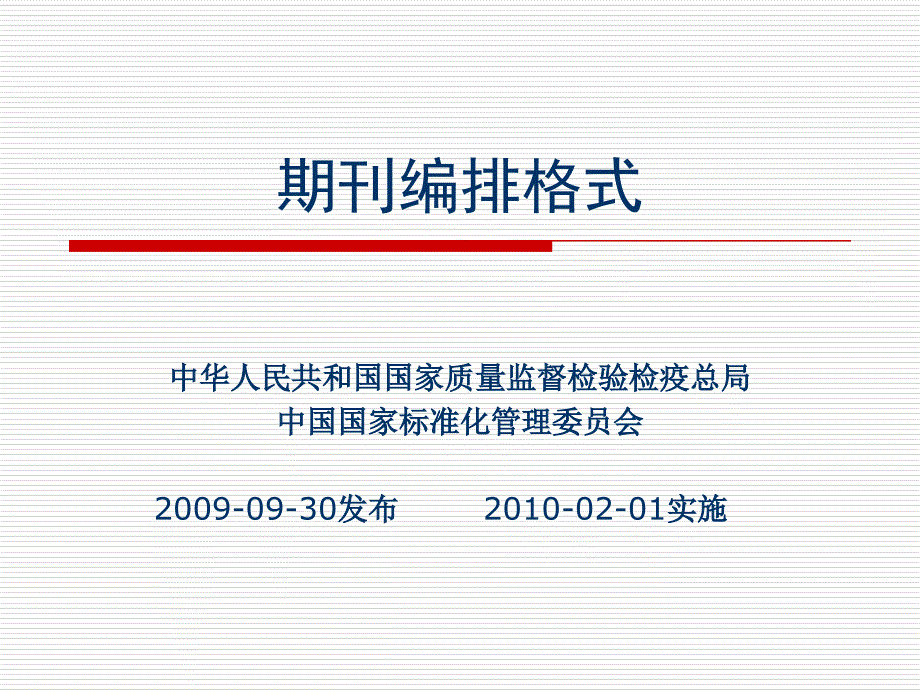 期刊编排格式

中华人民共和国国家质量监督检验检疫总局
中国国家标准化管理委员会

2009-09-30发布　　2010-02-01实施